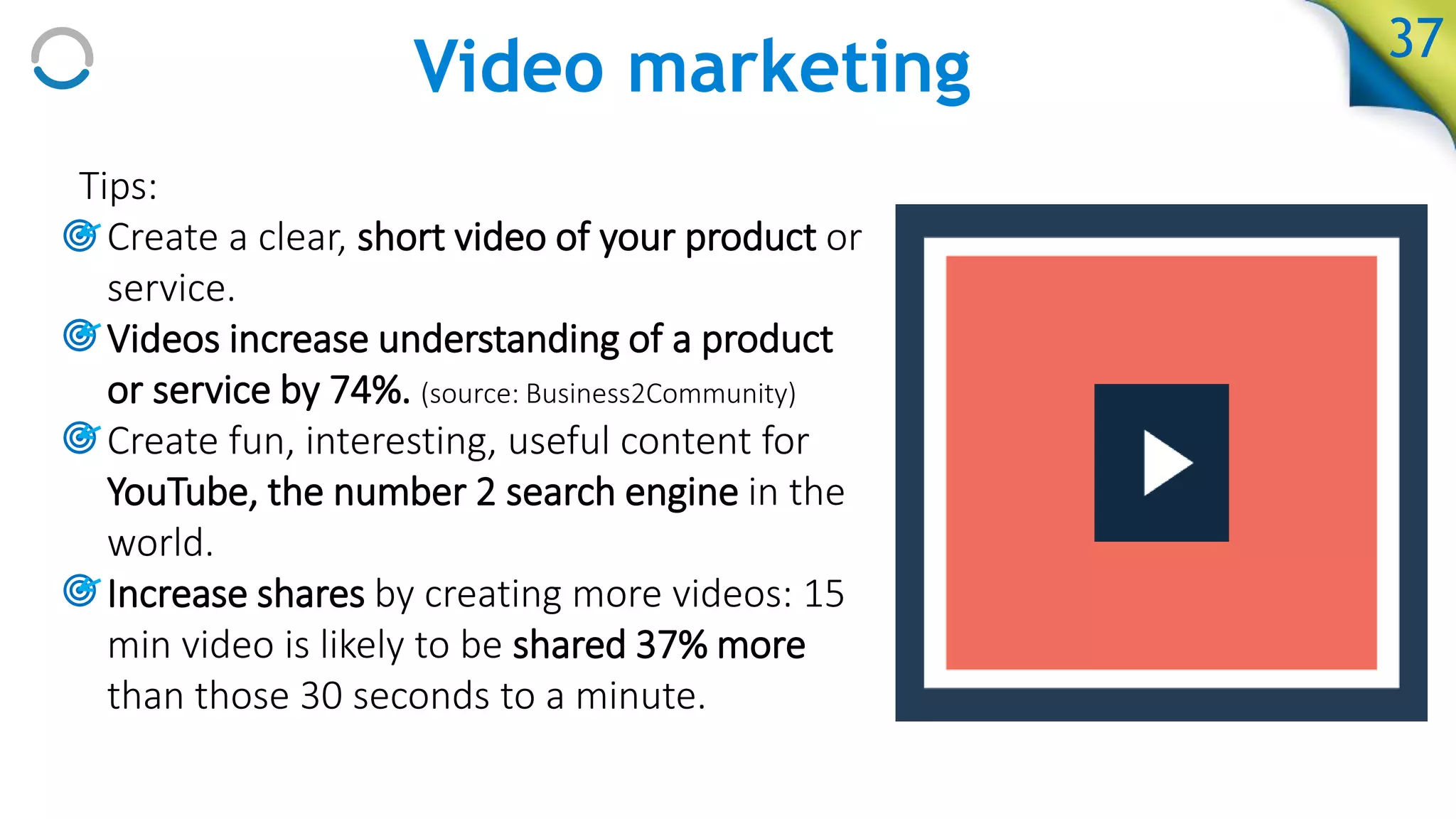 Video marketing

37

Tips:

Create a clear, short video of your product or service.

Videos increase understanding of a product or service by 74%. (source: Business2Community)

Create fun, interesting, useful content for YouTube, the number 2 search engine in the world.

Increase shares by creating more videos: 15 min video is likely to be shared 37% more than those 30 seconds to a minute.